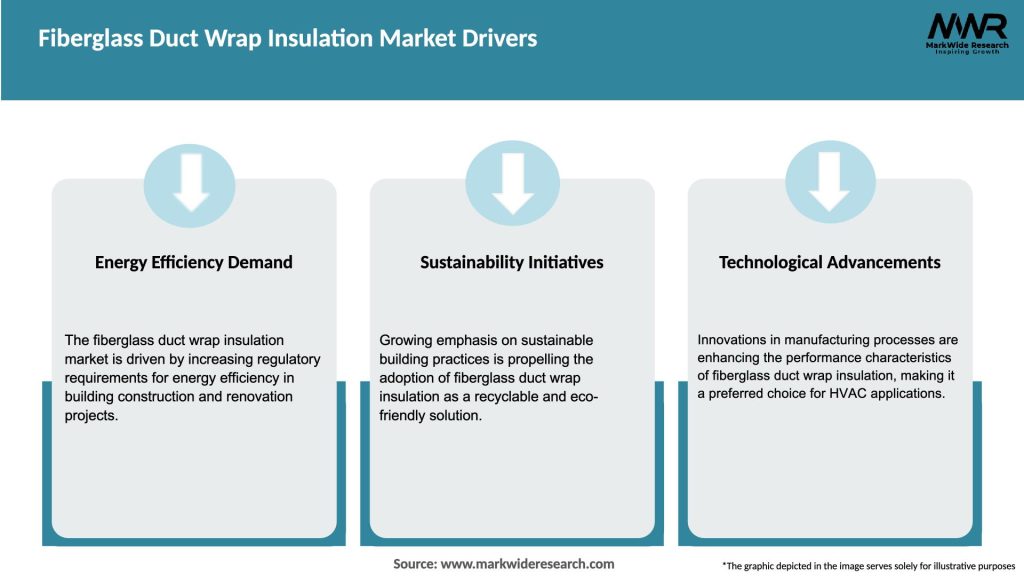 Fiberglass Duct Wrap Insulation Market Drivers

MWR
MarkWide Research
Inspiring Growth

Energy Efficiency Demand

The fiberglass duct wrap insulation market is driven by increasing regulatory requirements for energy efficiency in building construction and renovation projects.

Sustainability Initiatives

Growing emphasis on sustainable building practices is propelling the adoption of fiberglass duct wrap insulation as a recyclable and eco-friendly solution.

Technological Advancements

Innovations in manufacturing processes are enhancing the performance characteristics of fiberglass duct wrap insulation, making it a preferred choice for HVAC applications.

Source: www.markwideresearch.com

*The graphic depicted in the image serves solely for illustrative purposes